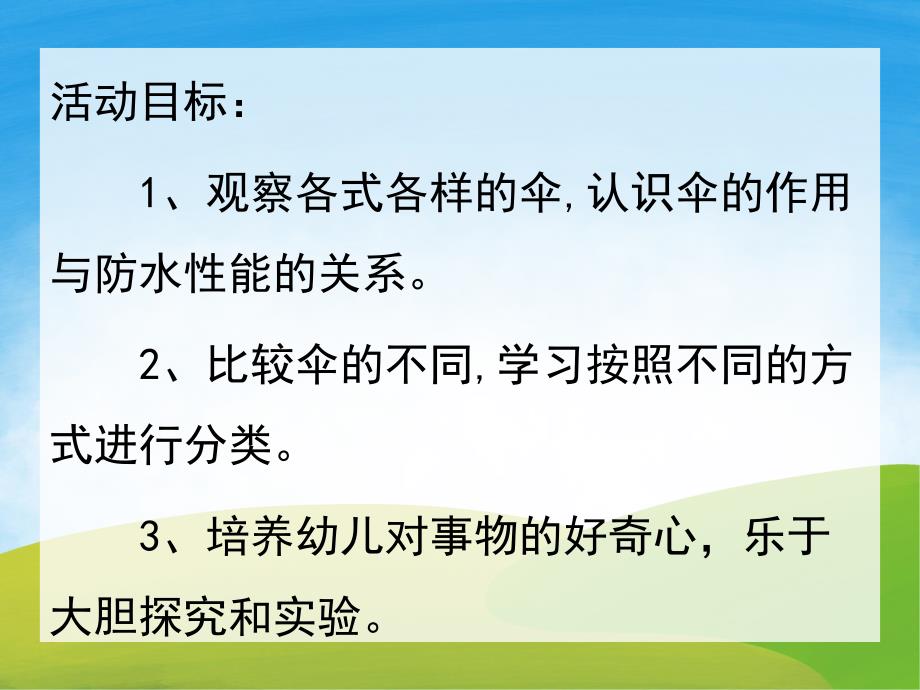 活动目标：

1、观察各式各样的伞,认识伞的作用与防水性能的关系。

2、比较伞的不同,学习按照不同的方式进行分类。

3、培养幼儿对事物的好奇心，乐于大胆探究和实验。